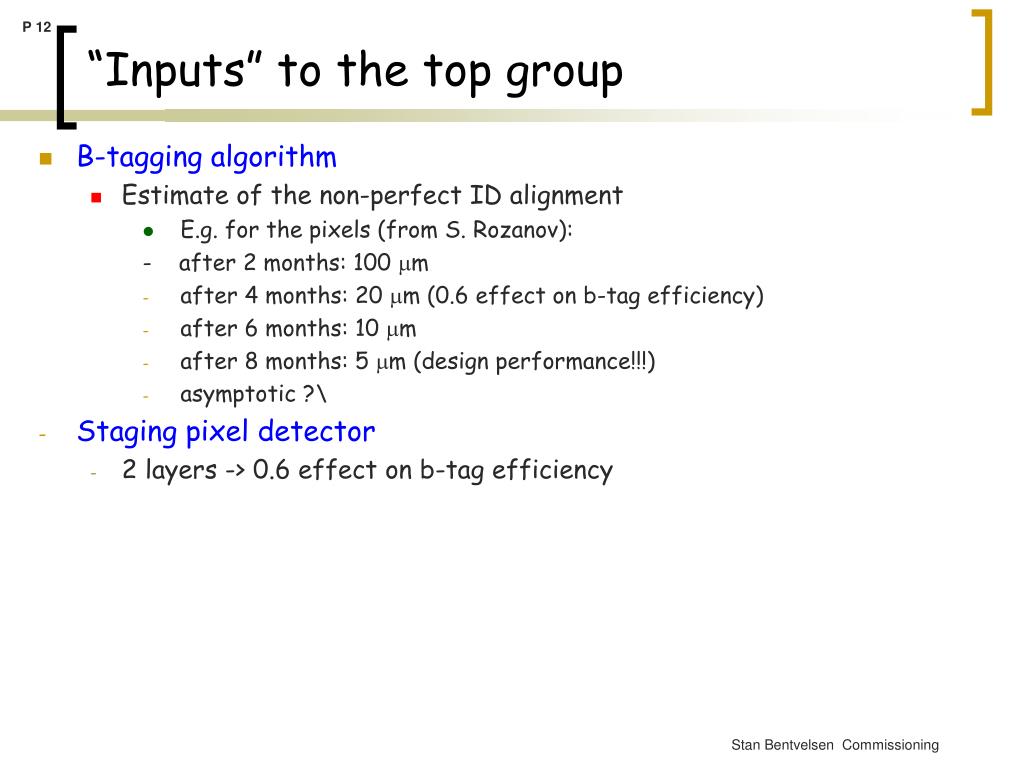 P 12

“Inputs” to the top group

B-tagging algorithm

Estimate of the non-perfect ID alignment

E.g. for the pixels (from S. Rozanov):

- after 2 months: 100 $\mu$m

- after 4 months: 20 $\mu$m (0.6 effect on b-tag efficiency)

- after 6 months: 10 $\mu$m

- after 8 months: 5 $\mu$m (design performance!!!)

- asymptotic ?\

- Staging pixel detector

- 2 layers -> 0.6 effect on b-tag efficiency

Stan Bentvelsen Commissioning